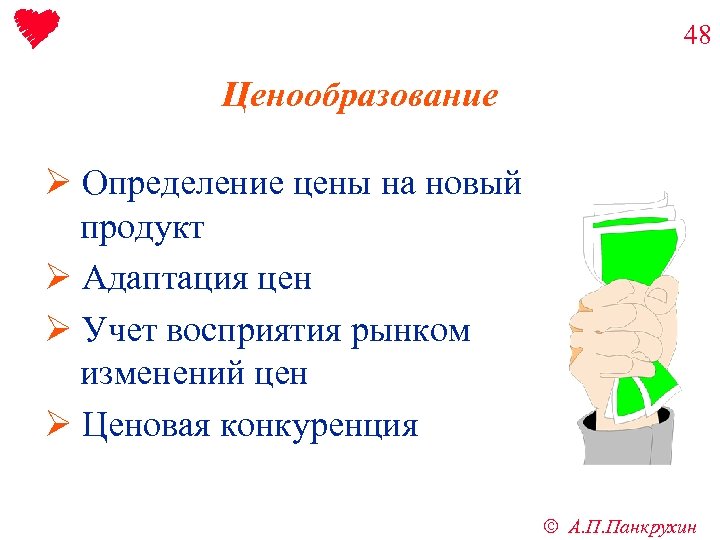 48

Ценообразование

➢ Определение цены на новый продукт
➢ Адаптация цен
➢ Учет восприятия рынком изменений цен
➢ Ценовая конкуренция

© А.П.Панкрухин